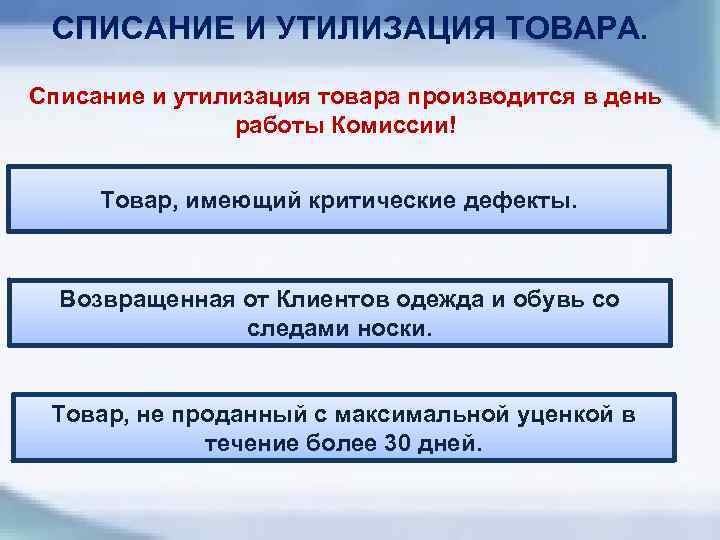 СПИСАНИЕ И УТИЛИЗАЦИЯ ТОВАРА.

Списание и утилизация товара производится в день работы Комиссии!

Товар, имеющий критические дефекты.

Возвращенная от Клиентов одежда и обувь со следами носки.

Товар, не проданный с максимальной уценкой в течение более 30 дней.